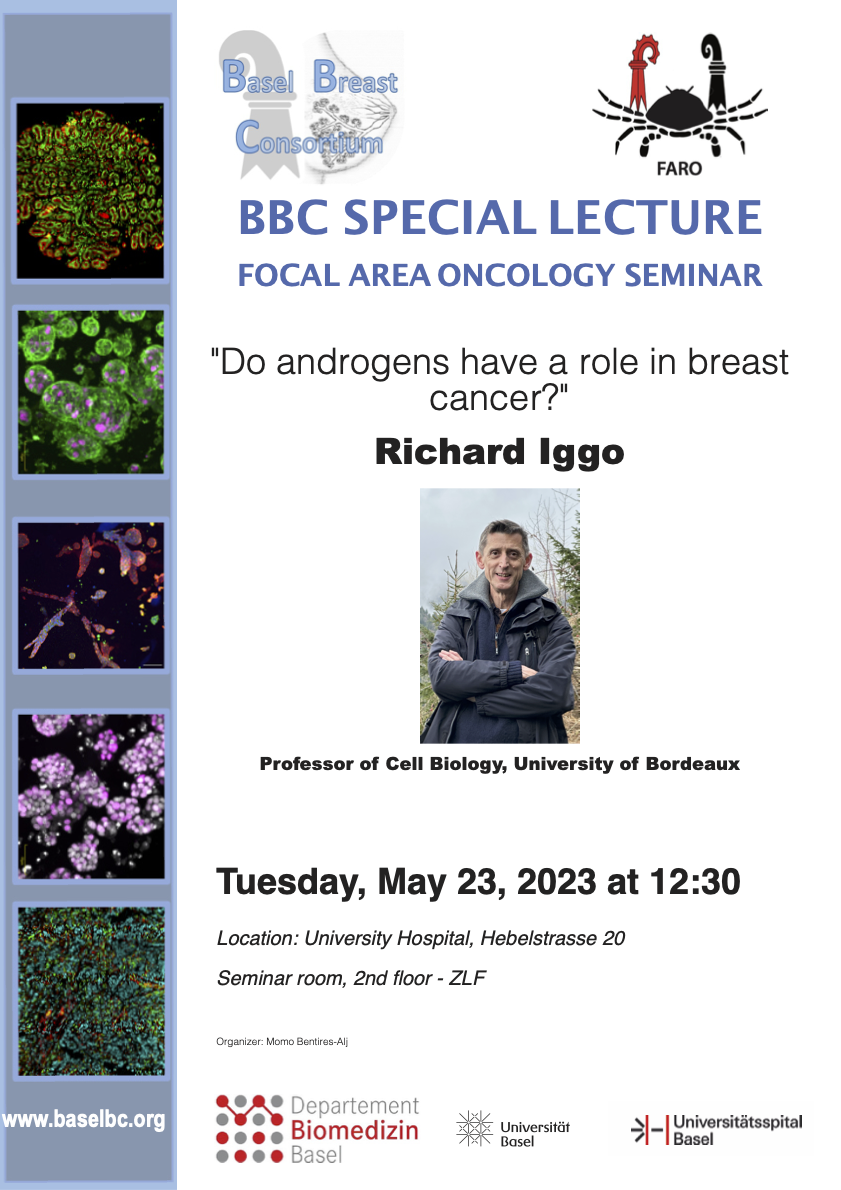 Basel Breast Consortium

FARO

BBC SPECIAL LECTURE

FOCAL AREA ONCOLOGY SEMINAR

"Do androgens have a role in breast cancer?"

Richard Iggo

Professor of Cell Biology, University of Bordeaux

Tuesday, May 23, 2023 at 12:30

Location: University Hospital, Hebelstrasse 20

Seminar room, 2nd floor - ZLF

Organizer: Momo Bentires-Alj

www.baselbc.org

Departement Biomedizin Basel

Universität Basel

Universitätsspital Basel